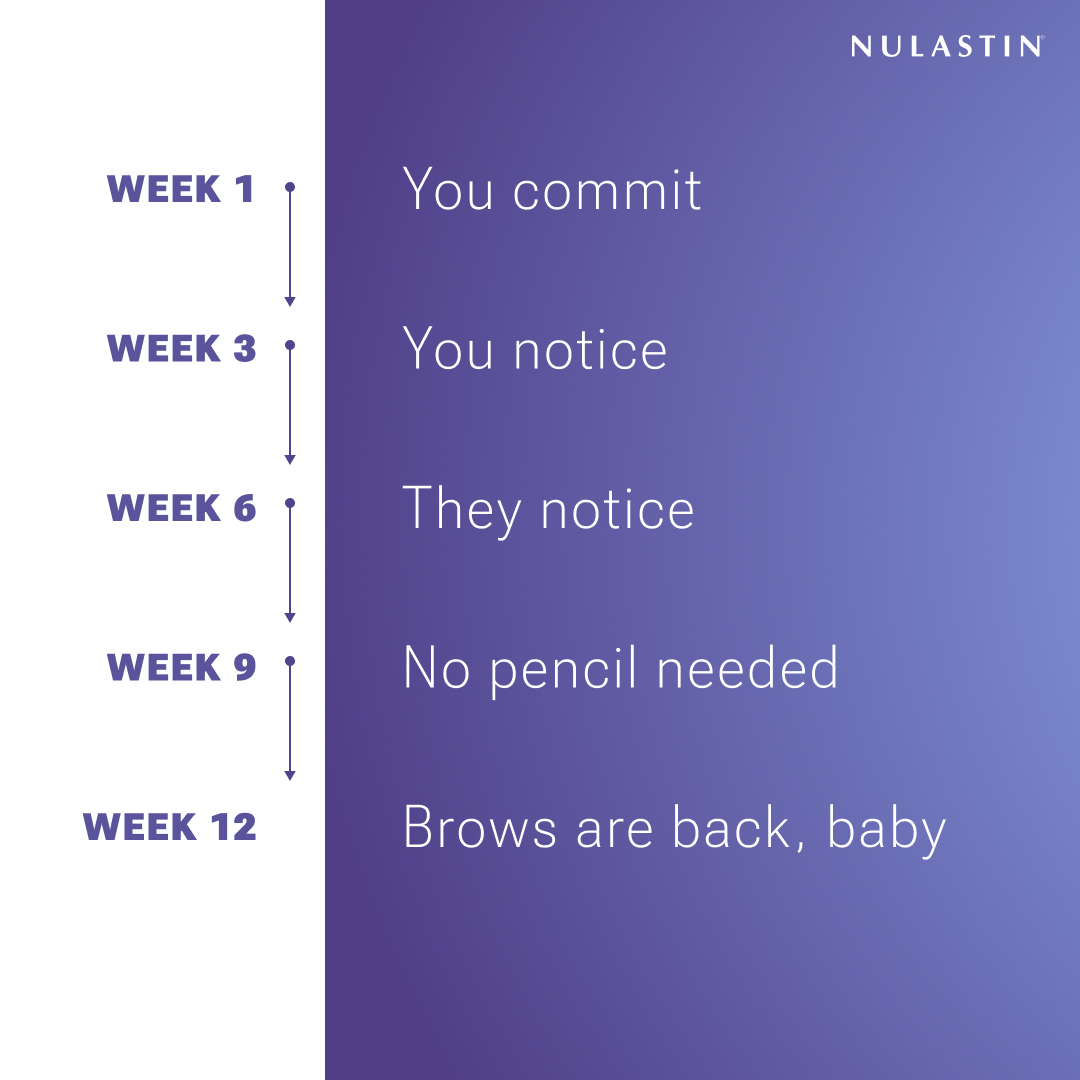 NULASTIN®

WEEK 1 You commit

WEEK 3 You notice

WEEK 6 They notice

WEEK 9 No pencil needed

WEEK 12 Brows are back, baby